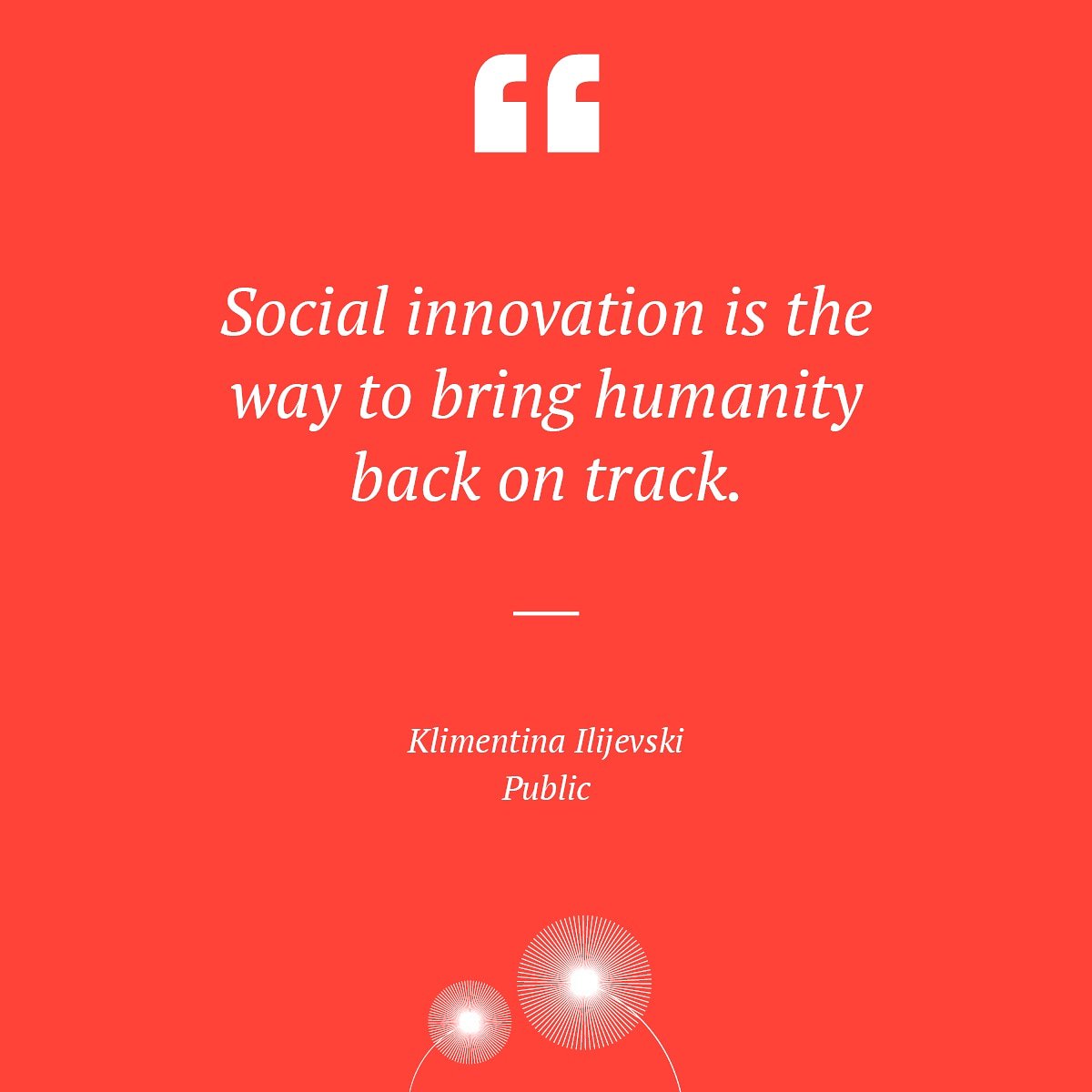 “

Social innovation is the way to bring humanity back on track.

—

Klimentina Ilijevski
Public